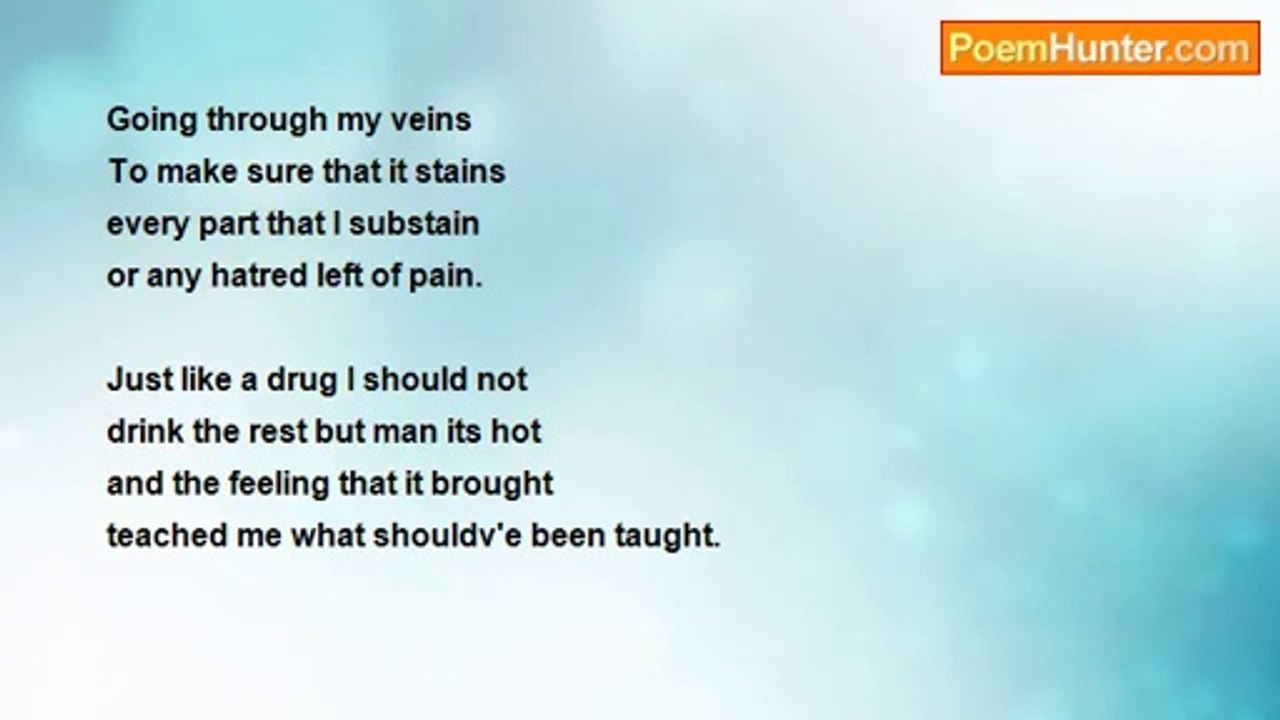 PoemHunter.com

Going through my veins
To make sure that it stains
every part that I substain
or any hatred left of pain.

Just like a drug I should not
drink the rest but man its hot
and the feeling that it brought
teached me what shouldv'e been taught.